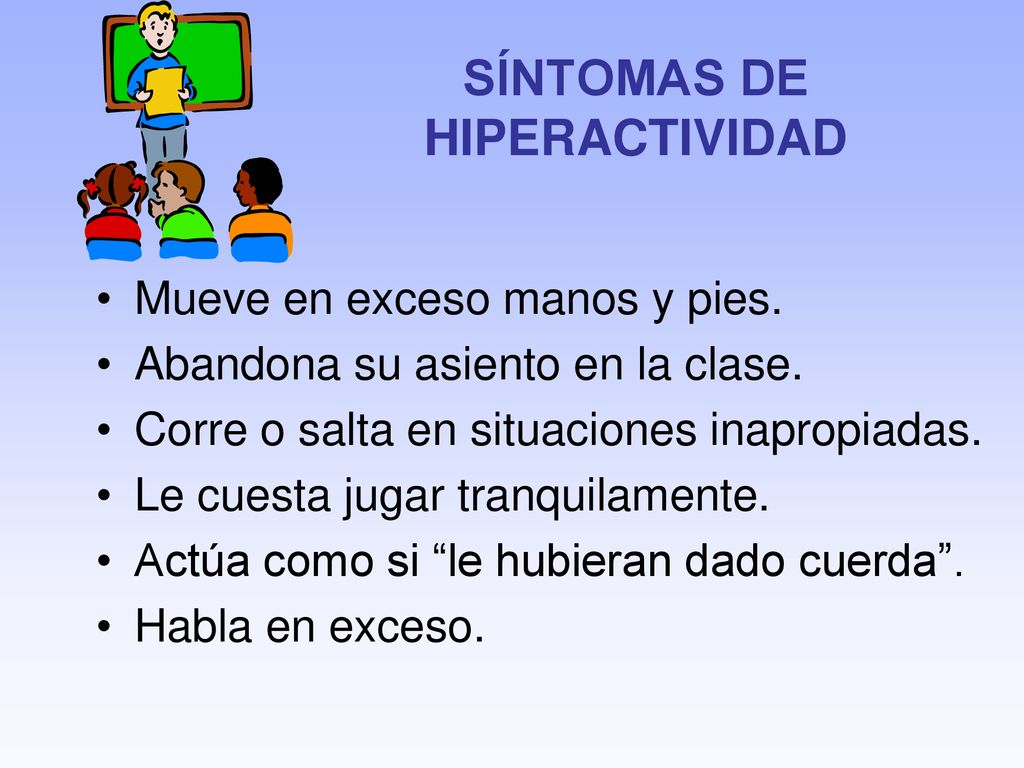 SÍNTOMAS DE HIPERACTIVIDAD

• Mueve en exceso manos y pies.
• Abandona su asiento en la clase.
• Corre o salta en situaciones inapropiadas.
• Le cuesta jugar tranquilamente.
• Actúa como si “le hubieran dado cuerda”.
• Habla en exceso.